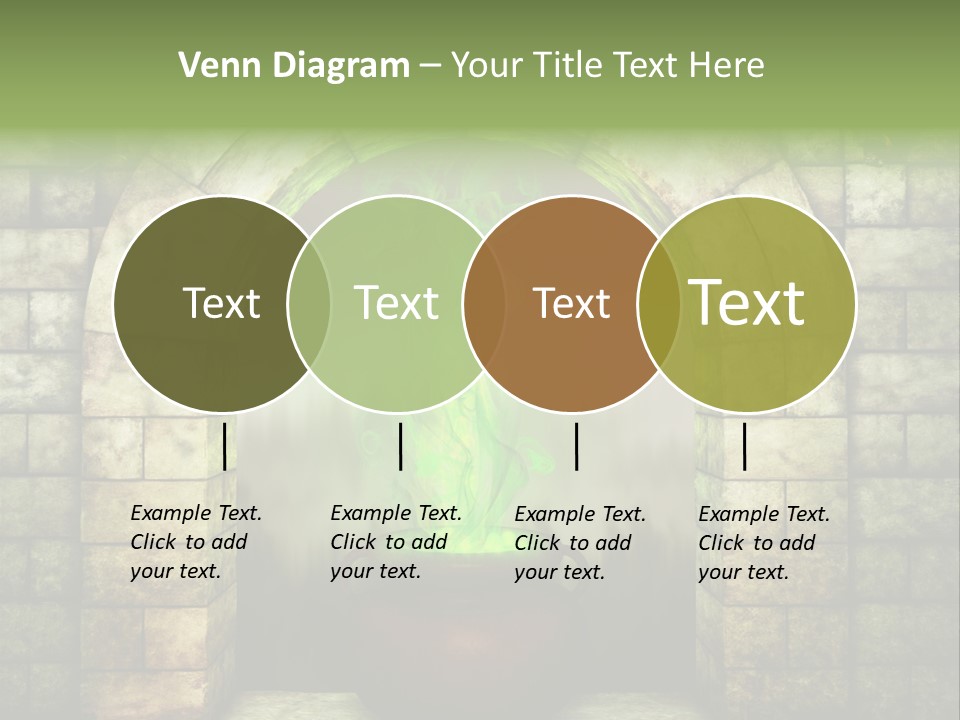 Venn Diagram – Your Title Text Here

Text

Text

Text

Text

Example Text. Click to add your text.

Example Text. Click to add your text.

Example Text. Click to add your text.

Example Text. Click to add your text.